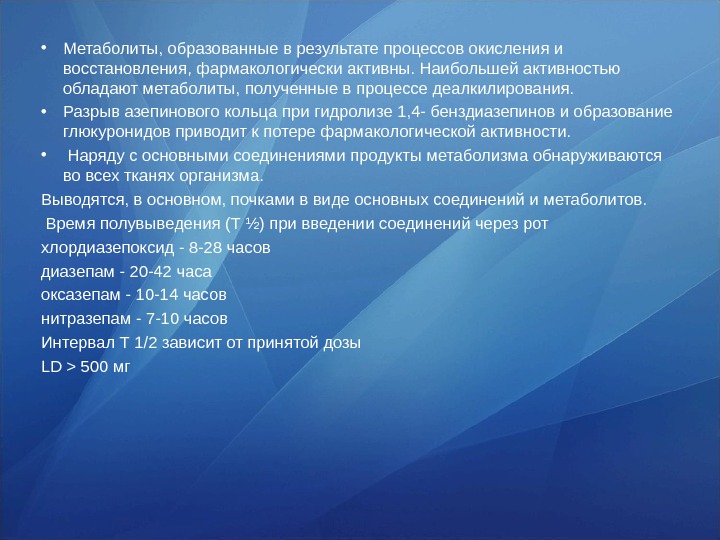 • Метаболиты, образованные в результате процессов окисления и восстановления, фармакологически активны. Наибольшей активностью обладают метаболиты, полученные в процессе деалкилирования.
• Разрыв азепинового кольца при гидролизе 1,4- бенздиазепинов и образование глюкуронидов приводит к потере фармакологической активности.
• Наряду с основными соединениями продукты метаболизма обнаруживаются во всех тканях организма.
Выводятся, в основном, почками в виде основных соединений и метаболитов.
Время полувыведения (Т ½) при введении соединений через рот
хлордиазепоксид - 8-28 часов
диазепам - 20-42 часа
оксазепам - 10-14 часов
нитразепам - 7-10 часов
Интервал Т 1/2 зависит от принятой дозы
LD > 500 мг